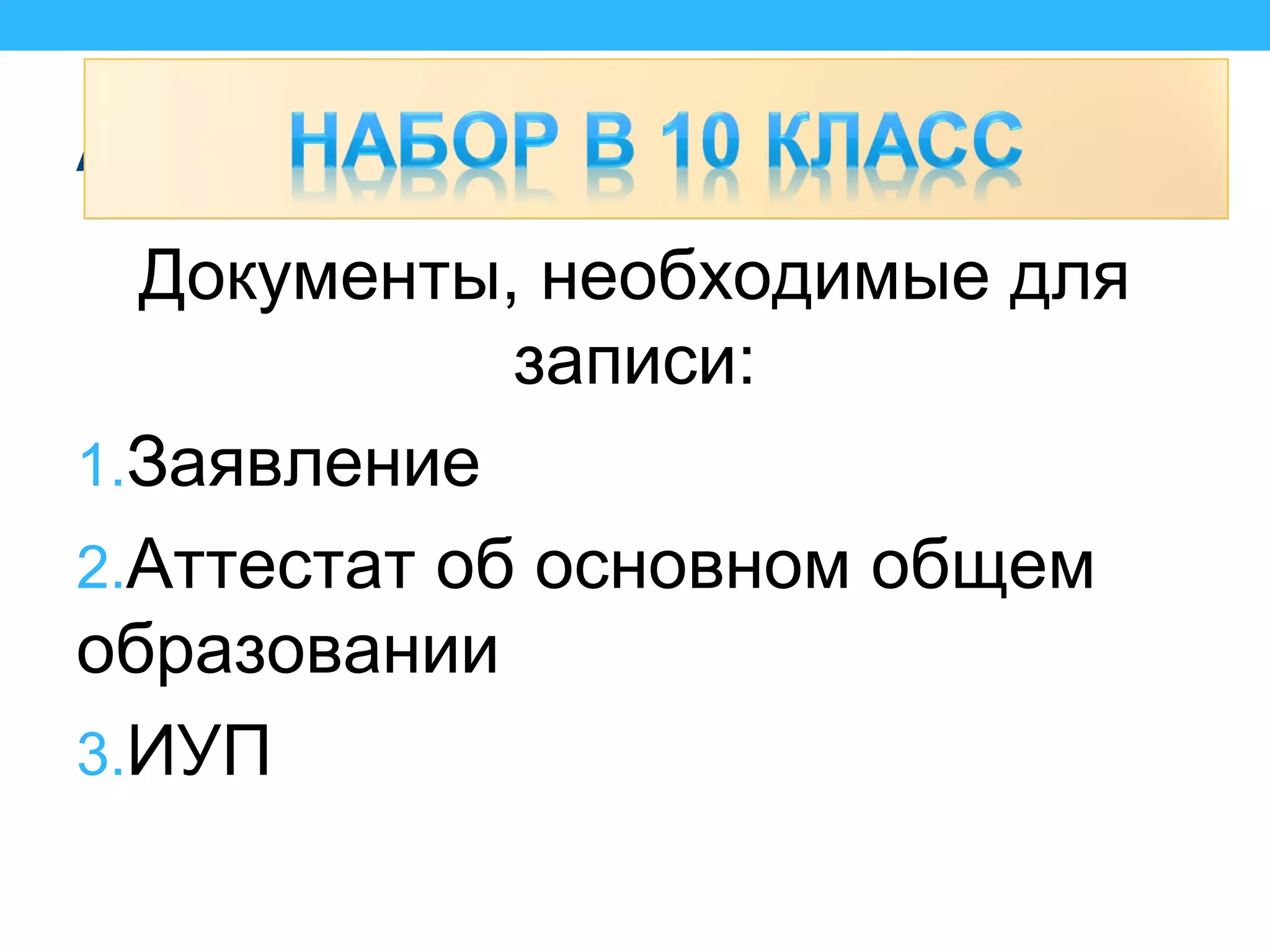 НАБОР В 10 КЛАСС

Документы, необходимые для записи:

1.Заявление

2.Аттестат об основном общем образовании

3.ИУП